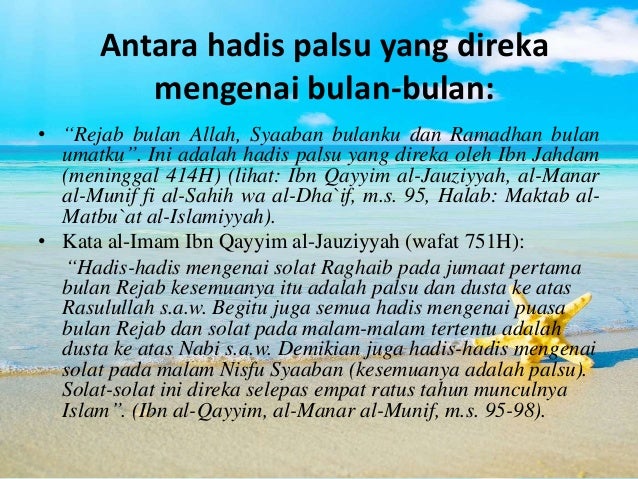 Antara hadis palsu yang direka mengenai bulan-bulan:

• “Rejab bulan Allah, Syaaban bulanku dan Ramadhan bulan umatku”. Ini adalah hadis palsu yang direka oleh Ibn Jahdam (meninggal 414H) (lihat: Ibn Qayyim al-Jauziyyah, al-Manar al-Munif fi al-Sahih wa al-Dha`if, m.s. 95, Halab: Maktab al-Matbu`at al-Islamiyyah).

• Kata al-Imam Ibn Qayyim al-Jauziyyah (wafat 751H):

“Hadis-hadis mengenai solat Raghaib pada jumaat pertama bulan Rejab kesemuanya itu adalah palsu dan dusta ke atas Rasulullah s.a.w. Begitu juga semua hadis mengenai puasa bulan Rejab dan solat pada malam-malam tertentu adalah dusta ke atas Nabi s.a.w. Demikian juga hadis-hadis mengenai solat pada malam Nisfu Syaaban (kesemuanya adalah palsu). Solat-solat ini direka selepas empat ratus tahun munculnya Islam”. (Ibn al-Qayyim, al-Manar al-Munif, m.s. 95-98).